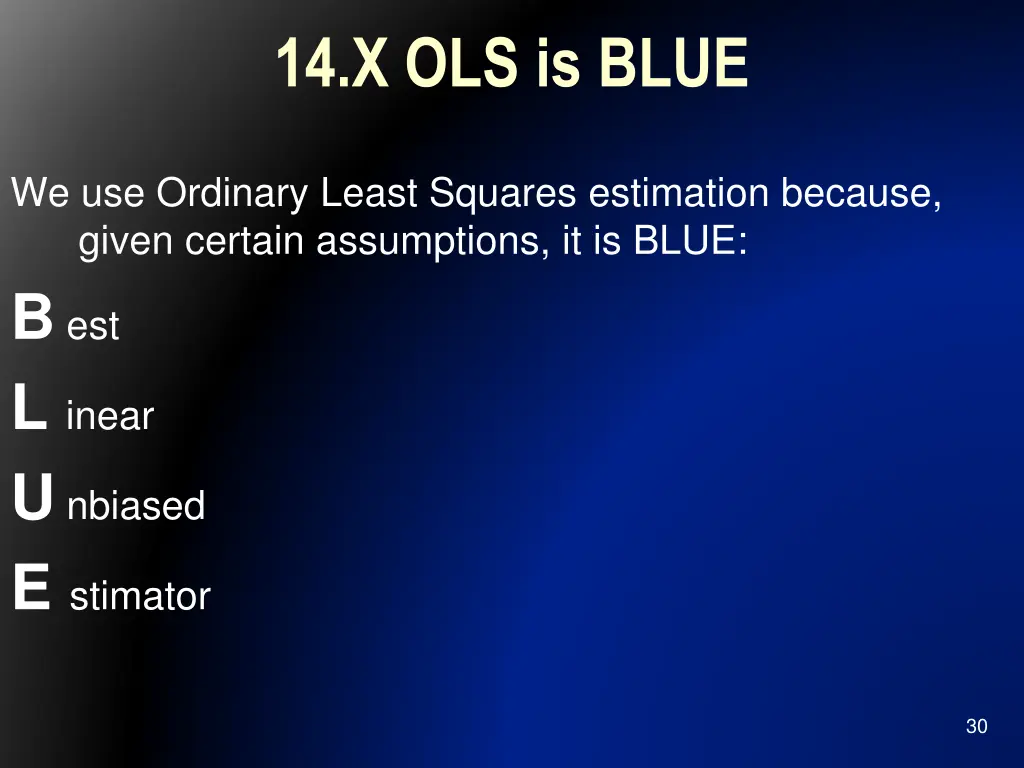 14.X OLS is BLUE

We use Ordinary Least Squares estimation because, given certain assumptions, it is BLUE:

B est

L inear

U nbiased

E stimator

30